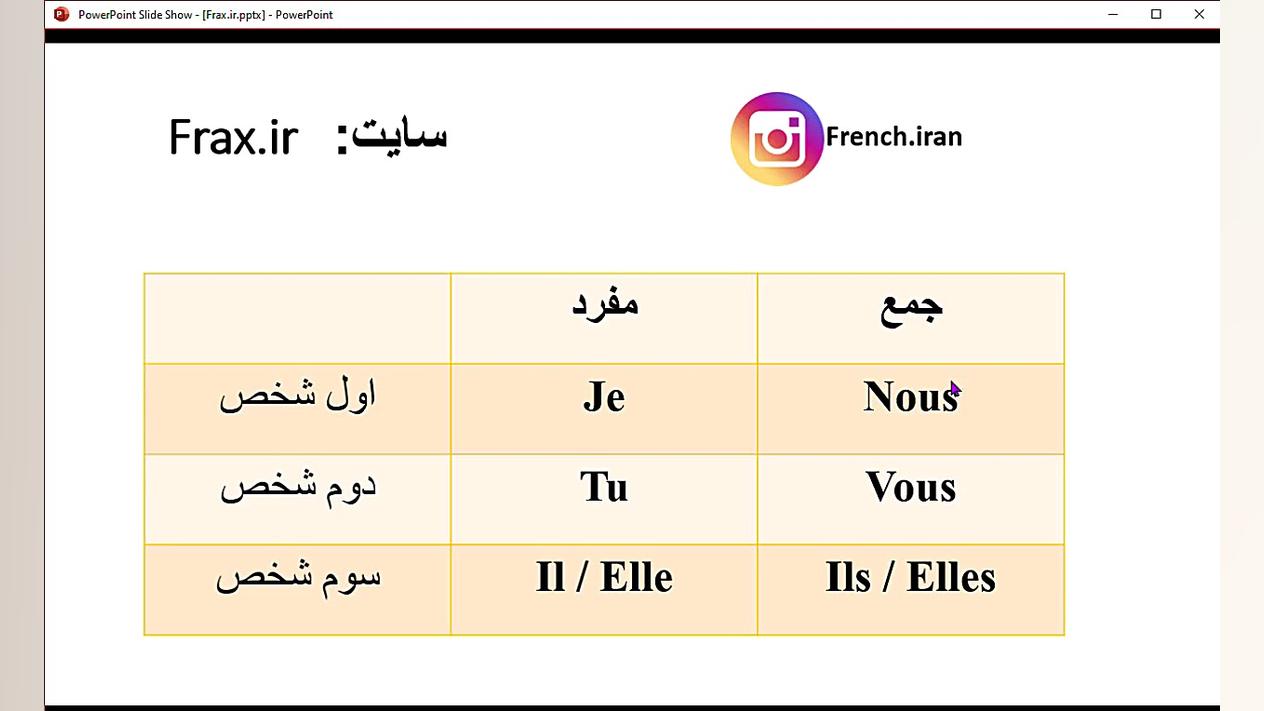 PowerPoint Slide Show - [Frax.ir.pptx] - PowerPoint

سایت: Frax.ir

French.iran

| | مفرد | جمع |
|---|---|---|
| اول شخص | Je | Nous |
| دوم شخص | Tu | Vous |
| سوم شخص | Il / Elle | Ils / Elles |